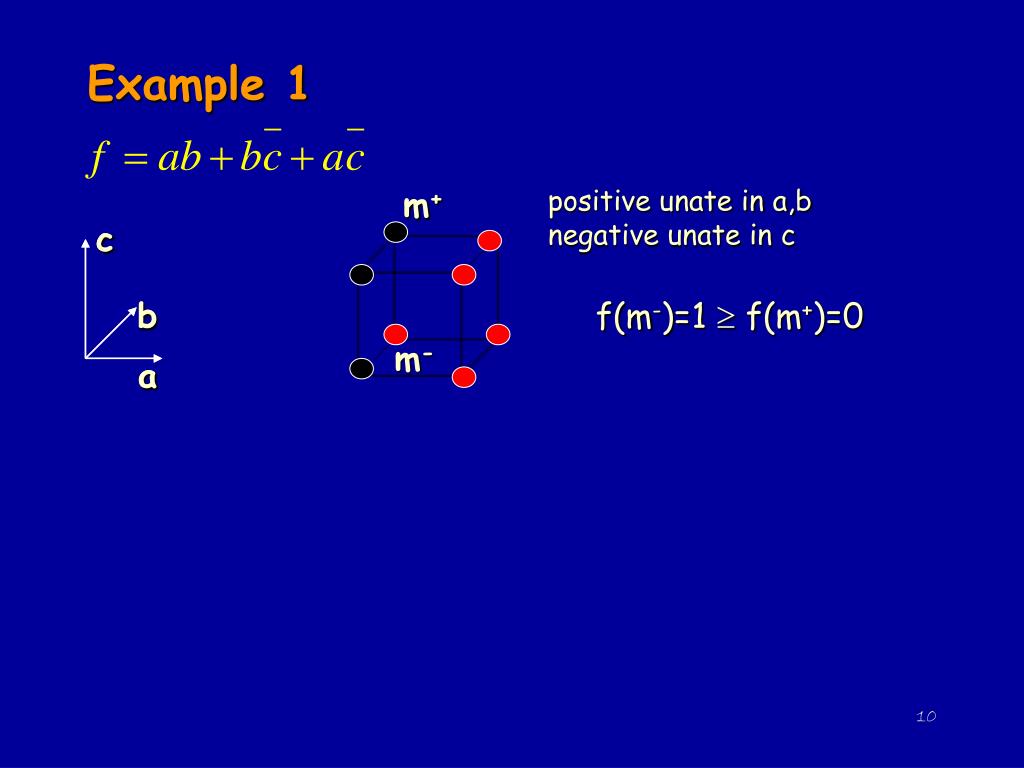 Example 1

$f = ab + b\bar{c} + a\bar{c}$

c

b

a

$m^+$

$m^-$

positive unate in a,b
negative unate in c

$f(m^-)=1 \geq f(m^+)=0$

10